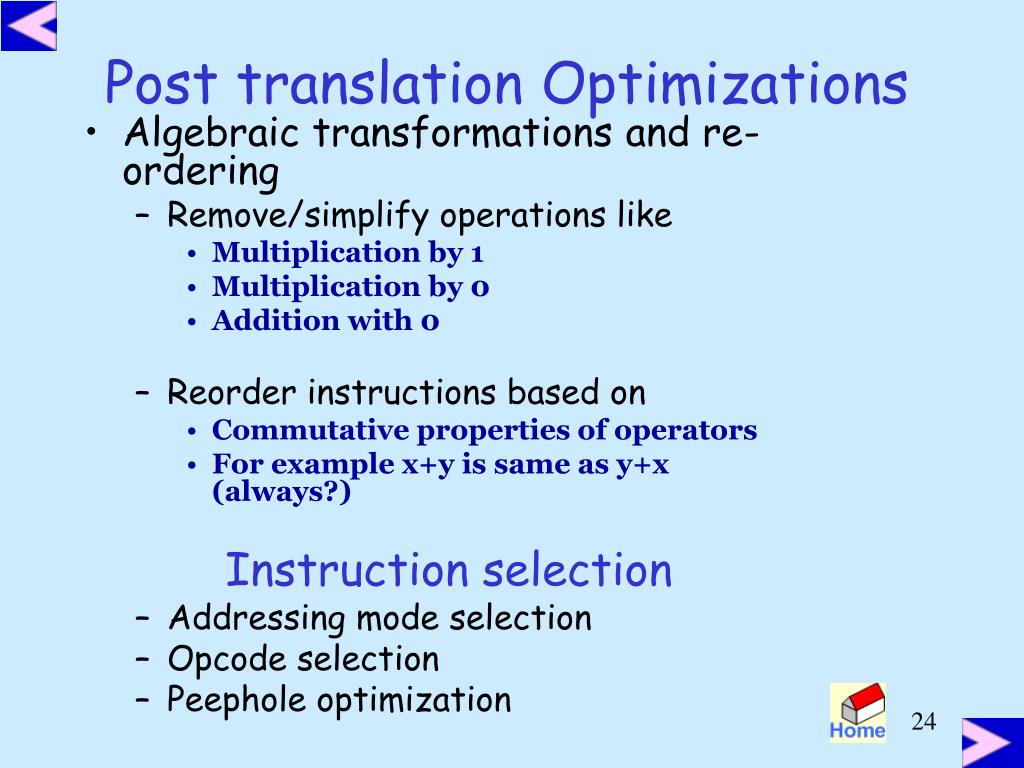 Post translation Optimizations

• Algebraic transformations and re-ordering
  – Remove/simplify operations like
    • Multiplication by 1
    • Multiplication by 0
    • Addition with 0

  – Reorder instructions based on
    • Commutative properties of operators
    • For example x+y is same as y+x (always?)

Instruction selection
  – Addressing mode selection
  – Opcode selection
  – Peephole optimization

Home

24